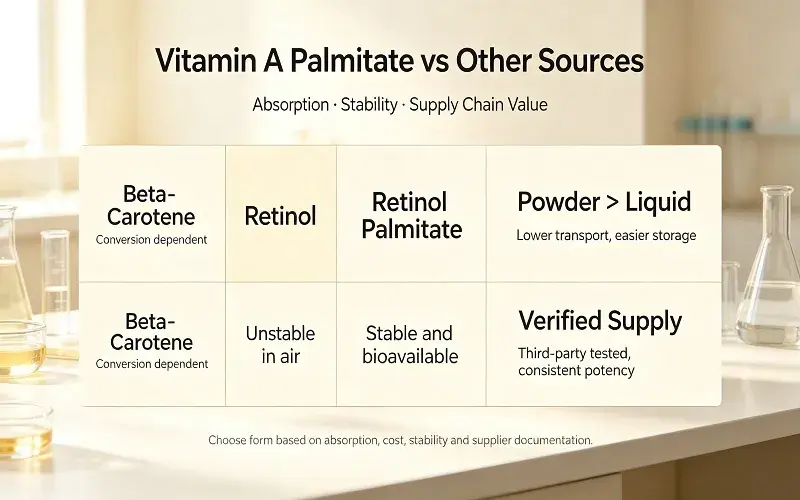 Vitamin A Palmitate vs Other Sources

Absorption · Stability · Supply Chain Value

| Beta-Carotene Conversion dependent | Retinol | Retinol Palmitate | Powder > Liquid Lower transport, easier storage |
|---|---|---|---|
| Beta-Carotene Conversion dependent | Unstable in air | Stable and bioavailable | Verified Supply Third-party tested, consistent potency |

Choose form based on absorption, cost, stability and supplier documentation.